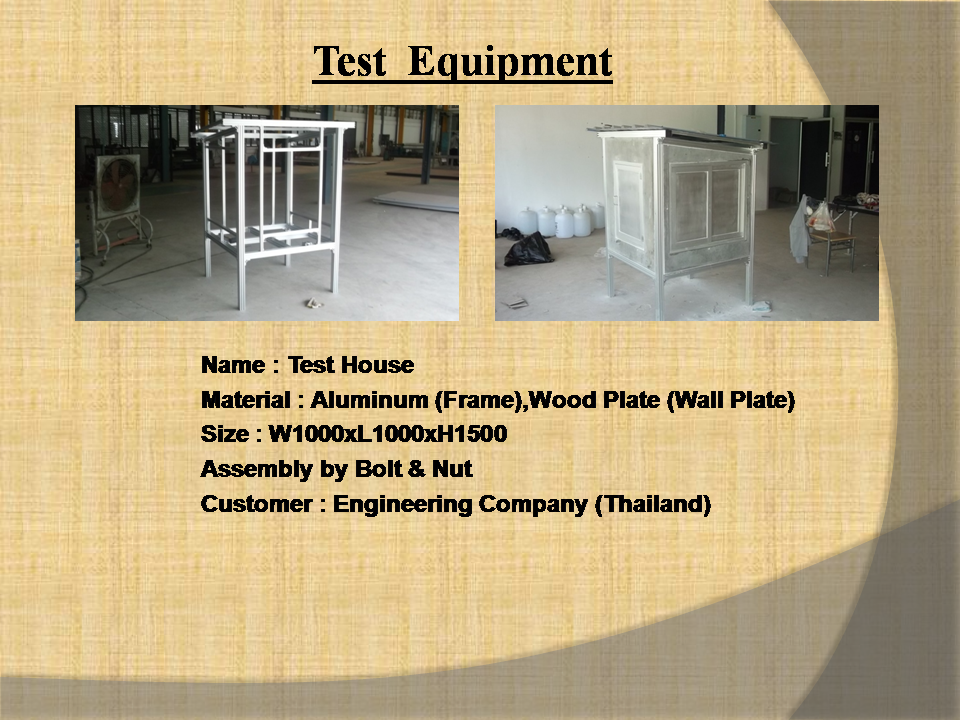 Test Equipment

Name : Test House
Material : Aluminum (Frame),Wood Plate (Wall Plate)
Size : W1000xL1000xH1500
Assembly by Bolt & Nut
Customer : Engineering Company (Thailand)